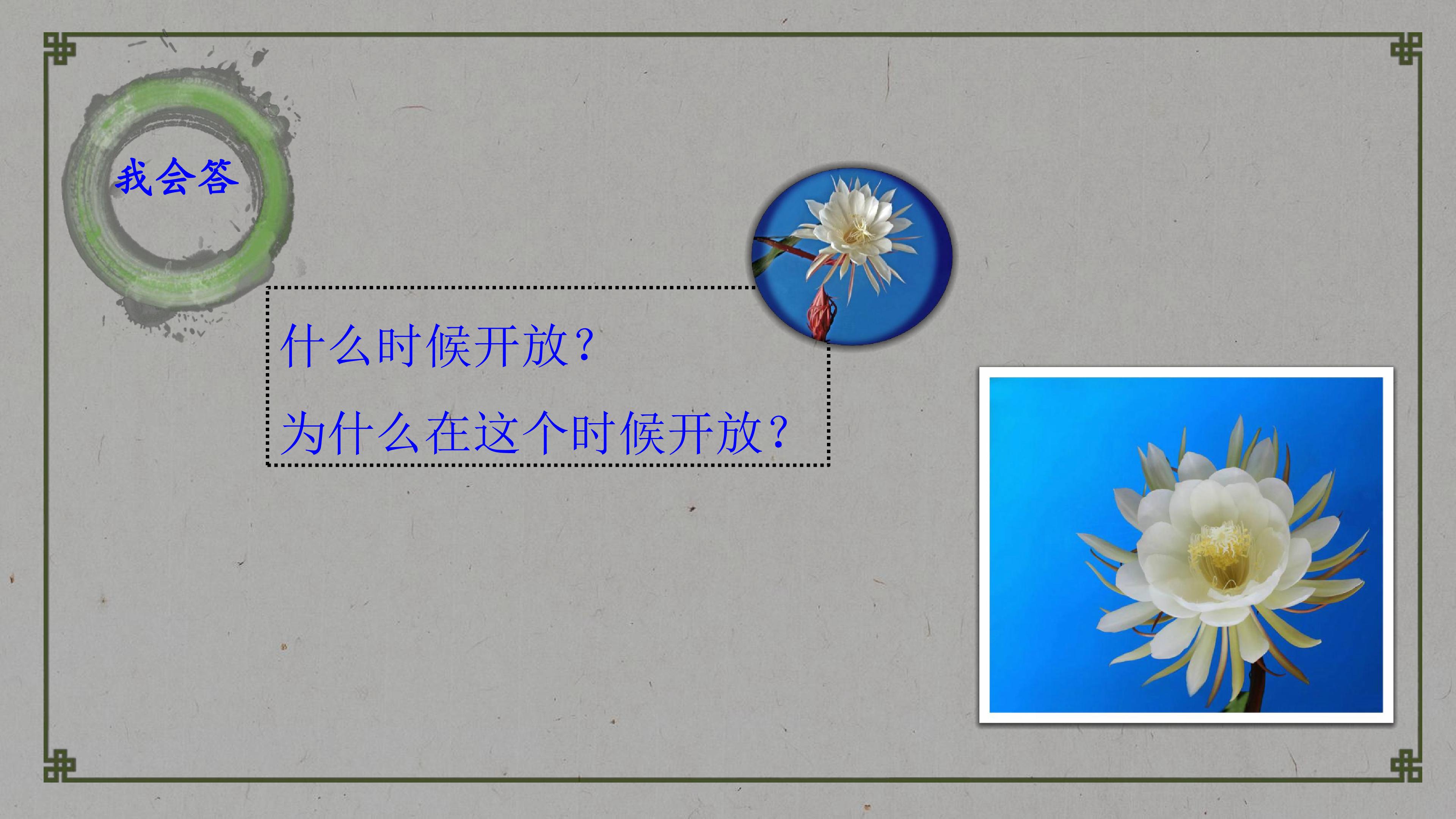 我会答

什么时候开放？

为什么在这个时候开放？